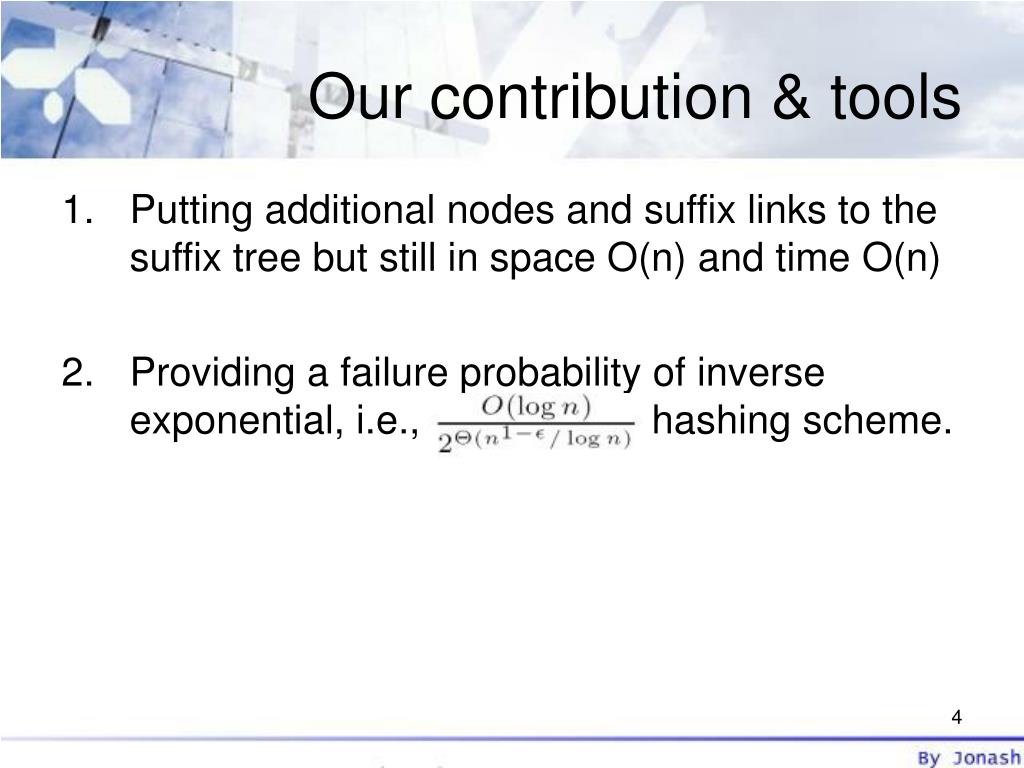 Our contribution & tools

1. Putting additional nodes and suffix links to the suffix tree but still in space O(n) and time O(n)

2. Providing a failure probability of inverse exponential, i.e., $\frac{O(\log n)}{2^{\Theta(n^{1-\epsilon}/\log n)}}$ hashing scheme.

4

By Jonash